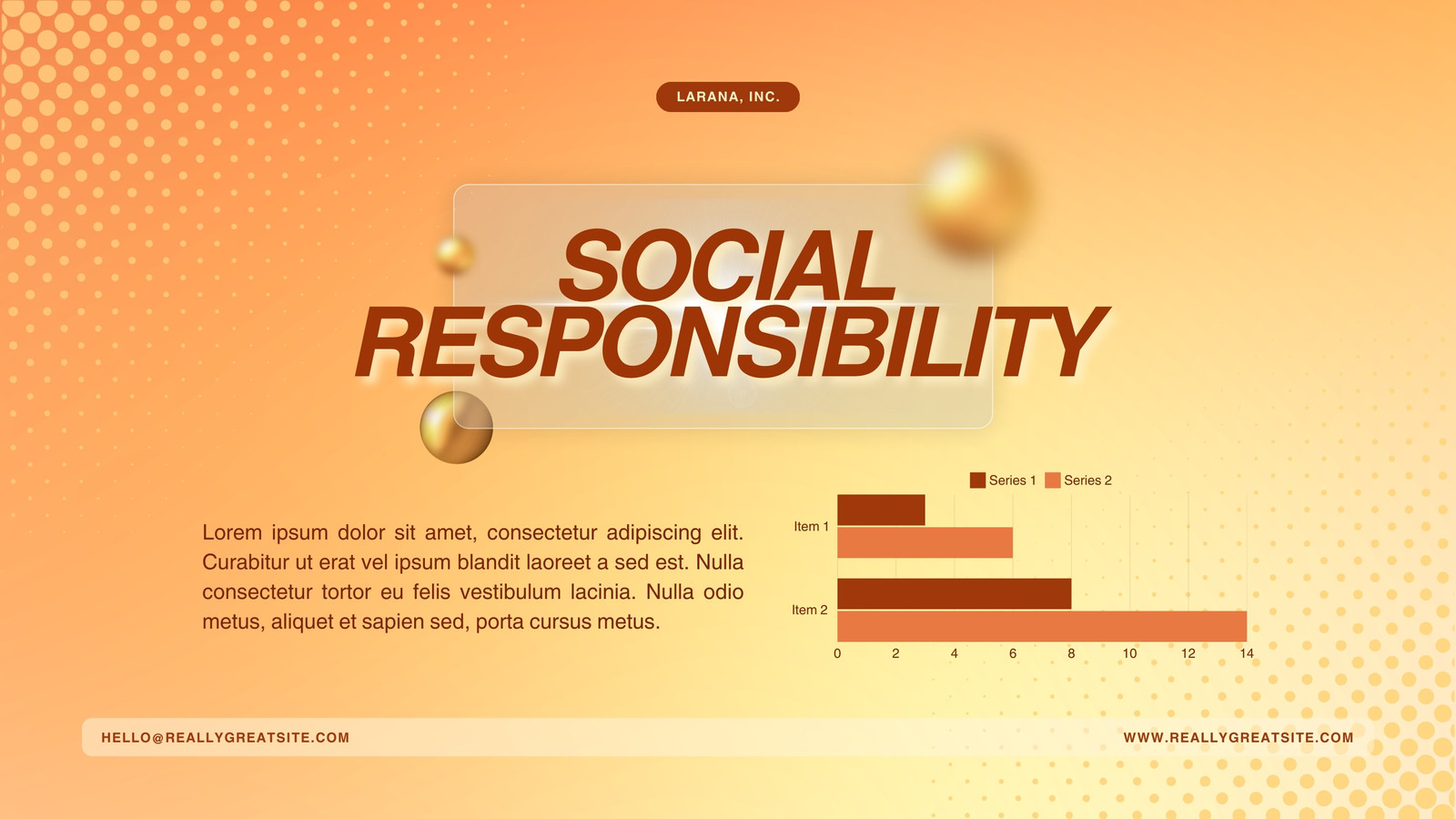 LARANA, INC.

SOCIAL RESPONSIBILITY

Lorem ipsum dolor sit amet, consectetur adipiscing elit. Curabitur ut erat vel ipsum blandit laoreet a sed est. Nulla consectetur tortor eu felis vestibulum lacinia. Nulla odio metus, aliquet et sapien sed, porta cursus metus.

Series 1 Series 2

Item 1
Item 2

0 2 4 6 8 10 12 14

HELLO@REALLYGREATSITE.COM

WWW.REALLYGREATSITE.COM